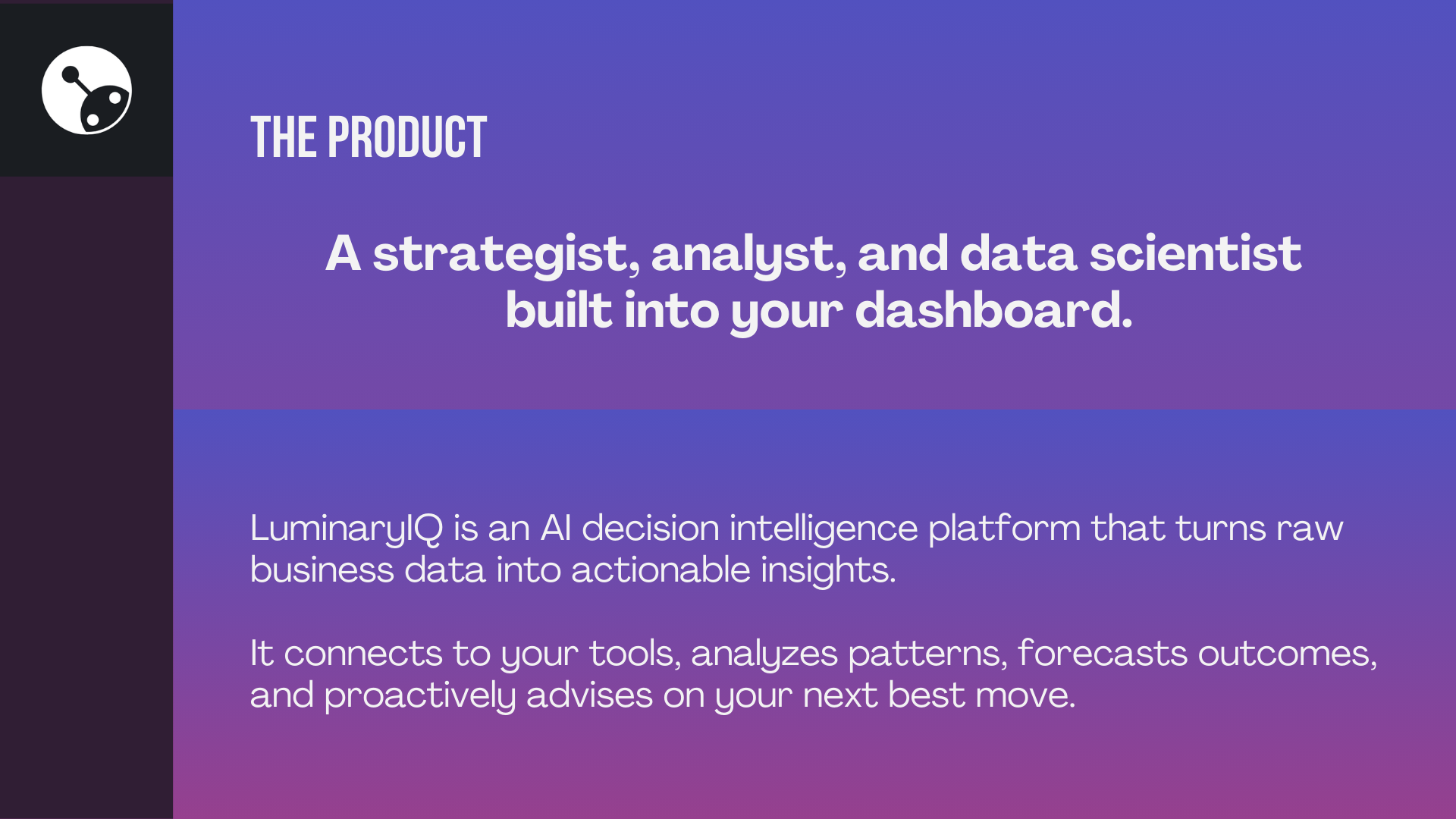 THE PRODUCT

A strategist, analyst, and data scientist built into your dashboard.

LuminaryIQ is an AI decision intelligence platform that turns raw business data into actionable insights.

It connects to your tools, analyzes patterns, forecasts outcomes, and proactively advises on your next best move.